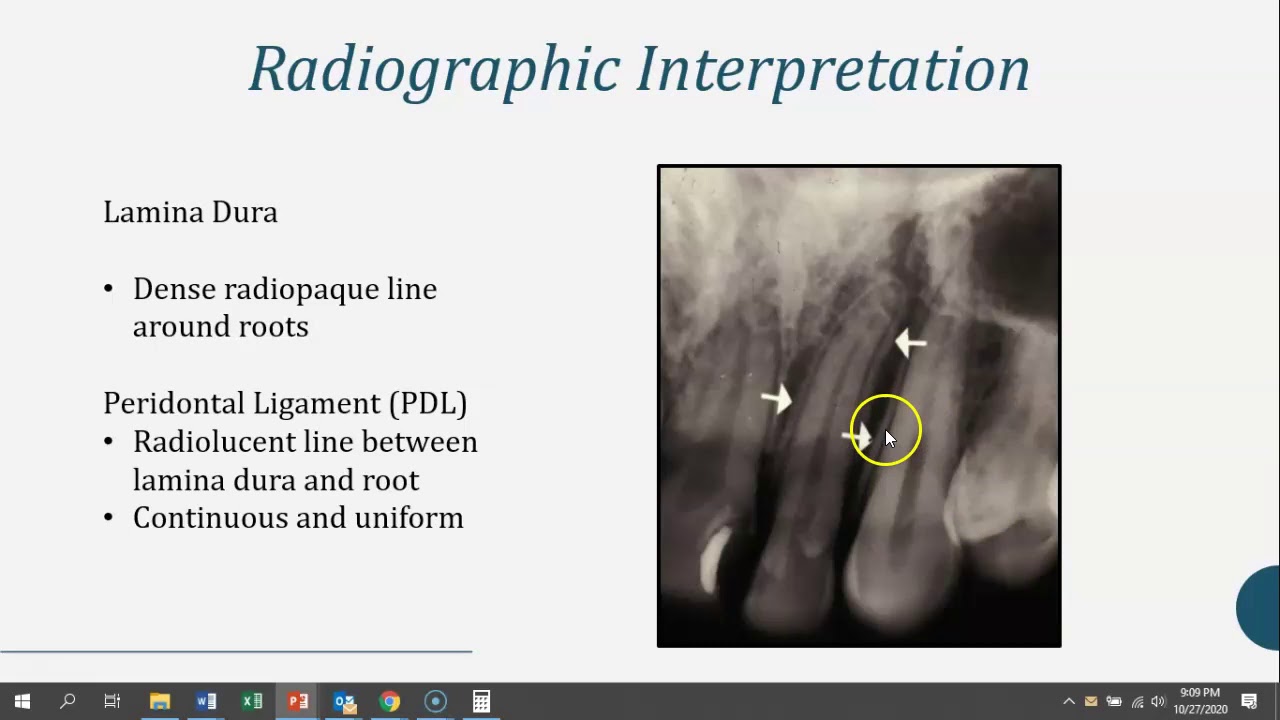 Radiographic Interpretation

Lamina Dura

• Dense radiopaque line around roots

Peridontal Ligament (PDL)
• Radiolucent line between lamina dura and root
• Continuous and uniform

9:09 PM
10/27/2020